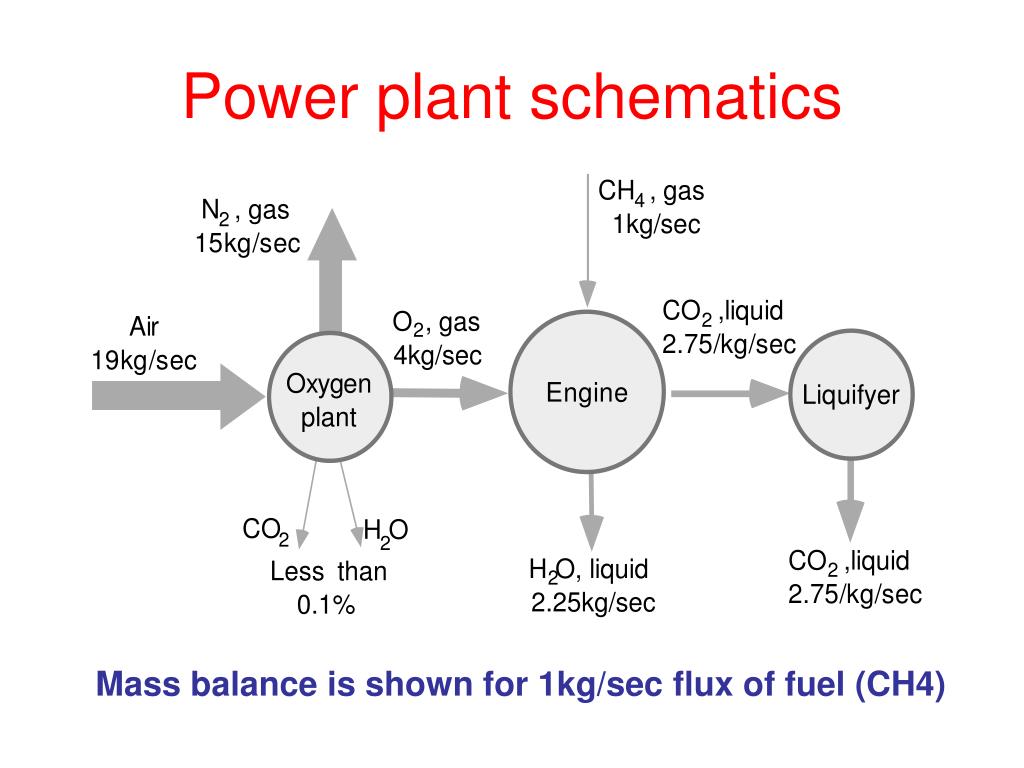 Power plant schematics

$N_2$ , gas
15kg/sec

$CH_4$ , gas
1kg/sec

Air
19kg/sec

Oxygen plant

$O_2$, gas
4kg/sec

Engine

$CO_2$ ,liquid
2.75/kg/sec

Liquifyer

$CO_2$

$H_2O$

Less than
0.1%

$H_2O$, liquid
2.25kg/sec

$CO_2$ ,liquid
2.75/kg/sec

Mass balance is shown for 1kg/sec flux of fuel (CH4)